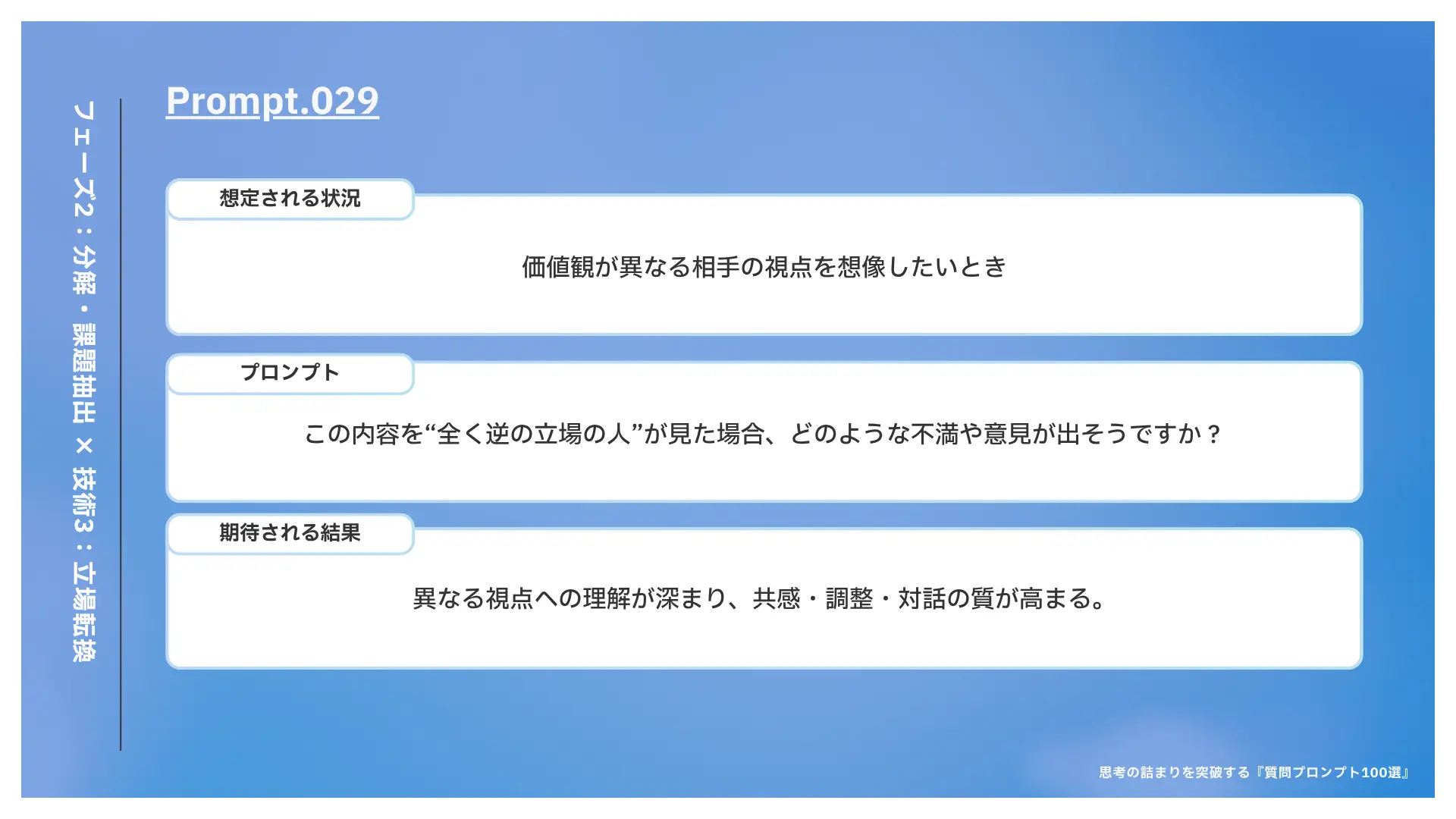 フェーズ2：分解・課題抽出 × 技術3：立場転換

Prompt.029

想定される状況

価値観が異なる相手の視点を想像したいとき

プロンプト

この内容を“全く逆の立場の人”が見た場合、どのような不満や意見が出そうですか？

期待される結果

異なる視点への理解が深まり、共感・調整・対話の質が高まる。

思考の詰まりを突破する『質問プロンプト100選』